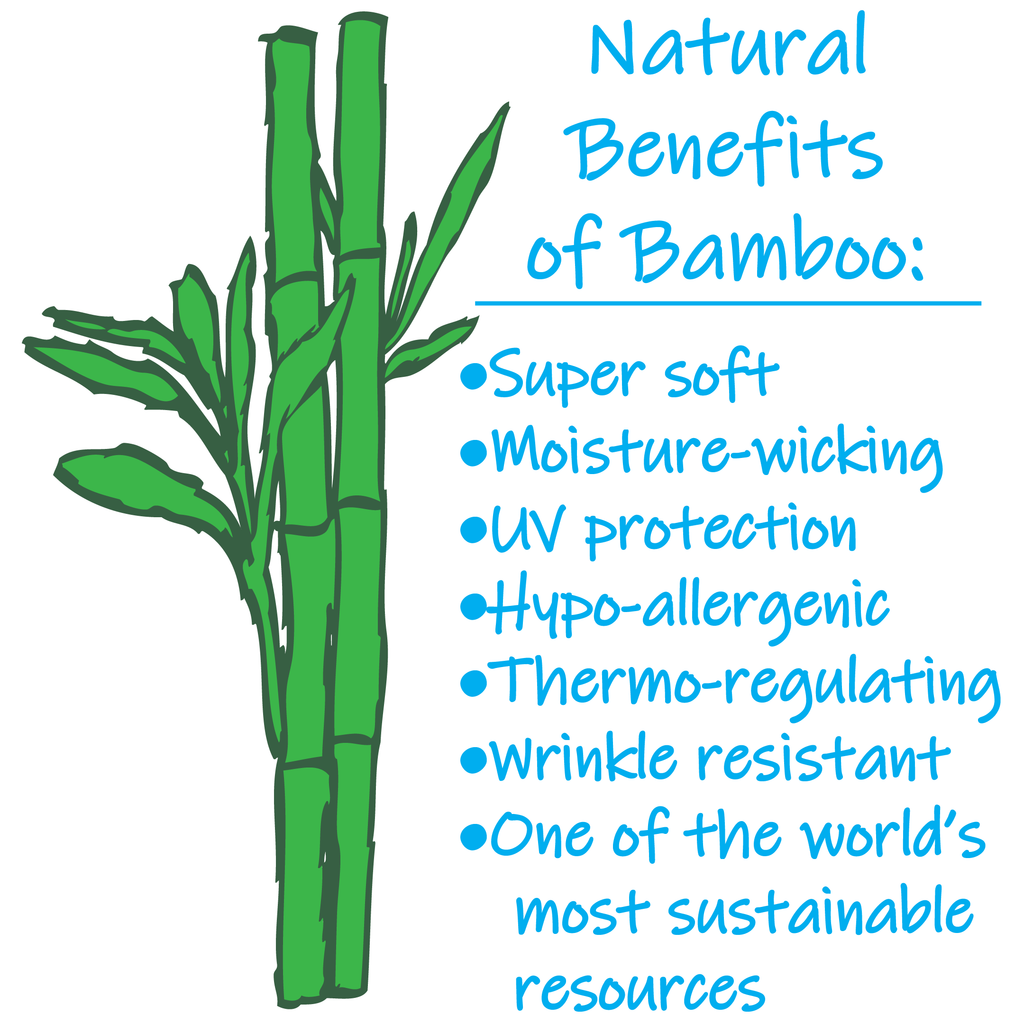 Natural Benefits of Bamboo:

•Super soft
•Moisture-wicking
•UV protection
•Hypo-allergenic
•Thermo-regulating
•Wrinkle resistant
•One of the world's most sustainable resources